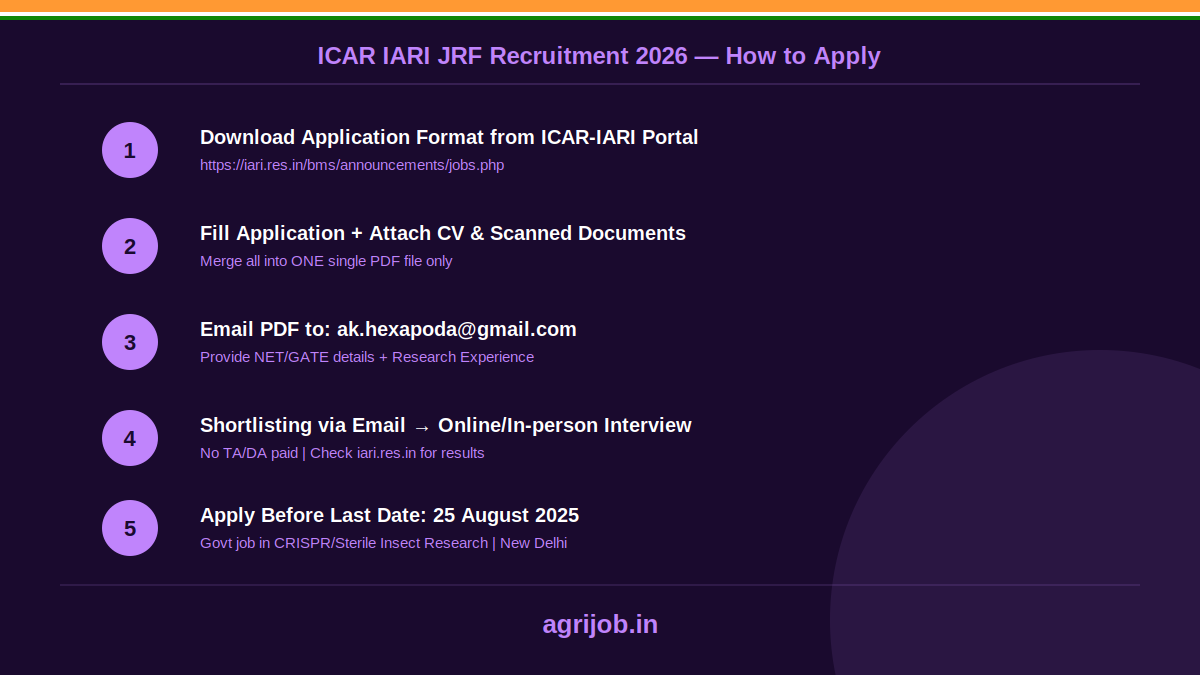 ICAR IARI JRF Recruitment 2026 — How to Apply

1
Download Application Format from ICAR-IARI Portal
https://iari.res.in/bms/announcements/jobs.php

2
Fill Application + Attach CV & Scanned Documents
Merge all into ONE single PDF file only

3
Email PDF to: ak.hexapoda@gmail.com
Provide NET/GATE details + Research Experience

4
Shortlisting via Email → Online/In-person Interview
No TA/DA paid | Check iari.res.in for results

5
Apply Before Last Date: 25 August 2025
Govt job in CRISPR/Sterile Insect Research | New Delhi

agrijob.in